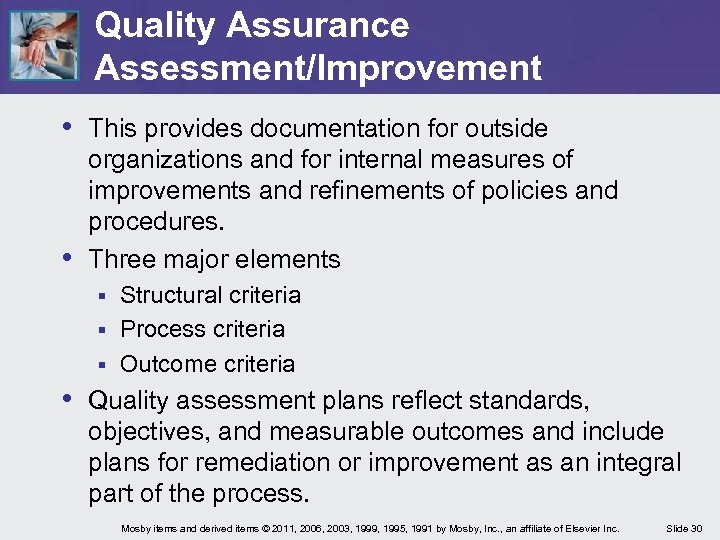 Quality Assurance Assessment/Improvement

• This provides documentation for outside organizations and for internal measures of improvements and refinements of policies and procedures.
• Three major elements
▪ Structural criteria
▪ Process criteria
▪ Outcome criteria
• Quality assessment plans reflect standards, objectives, and measurable outcomes and include plans for remediation or improvement as an integral part of the process.

Mosby items and derived items © 2011, 2006, 2003, 1999, 1995, 1991 by Mosby, Inc., an affiliate of Elsevier Inc.

Slide 30